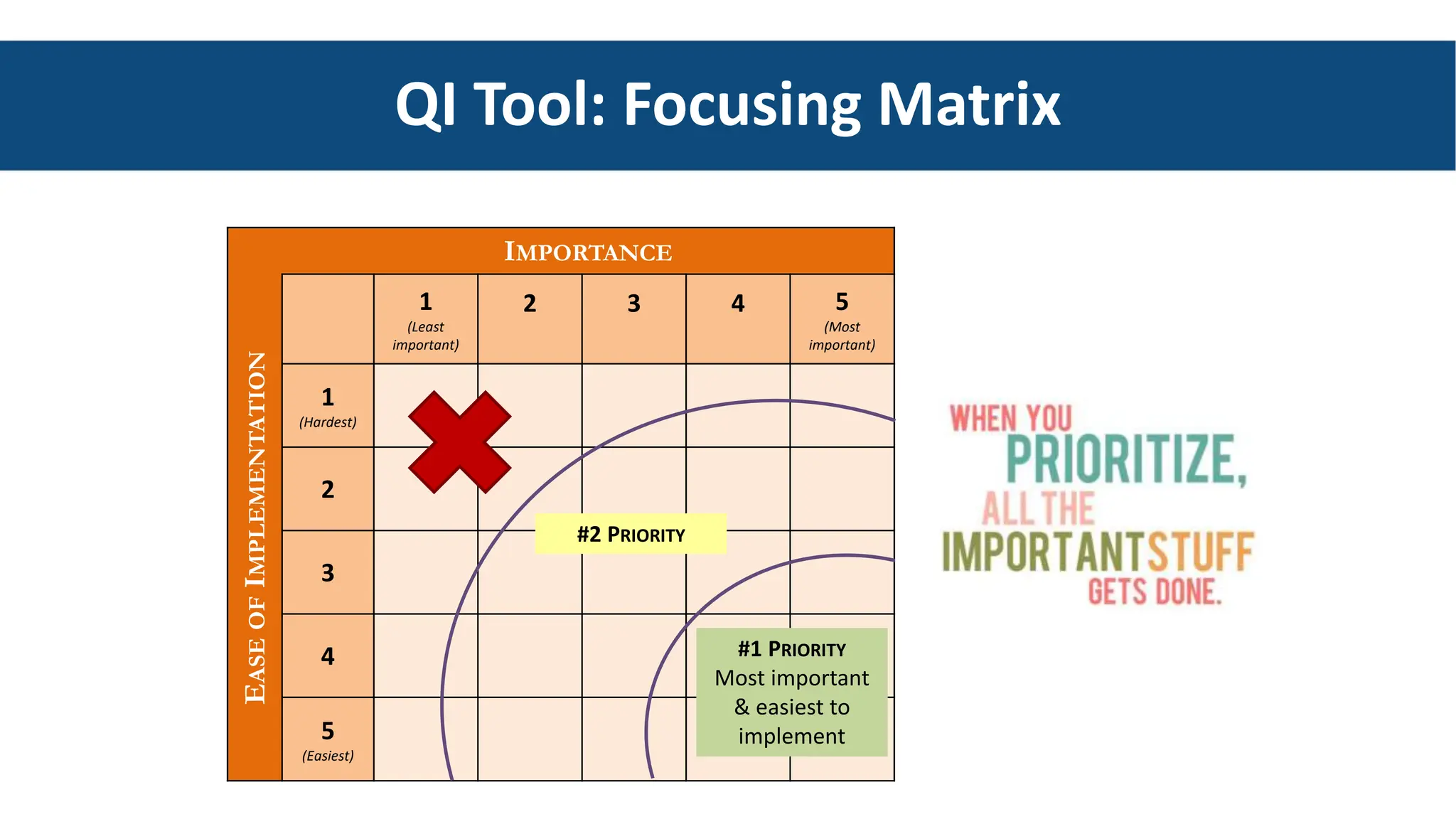 QI Tool: Focusing Matrix

IMPORTANCE

EASE OF IMPLEMENTATION

| | 1 (Least important) | 2 | 3 | 4 | 5 (Most important) |
|---|---|---|---|---|---|
| 1 (Hardest) | | | | | |
| 2 | | | | | |
| 3 | | | | | |
| 4 | | | | | |
| 5 (Easiest) | | | | | |

#2 PRIORITY

#1 PRIORITY Most important & easiest to implement

WHEN YOU PRIORITIZE, ALL THE IMPORTANT STUFF GETS DONE.